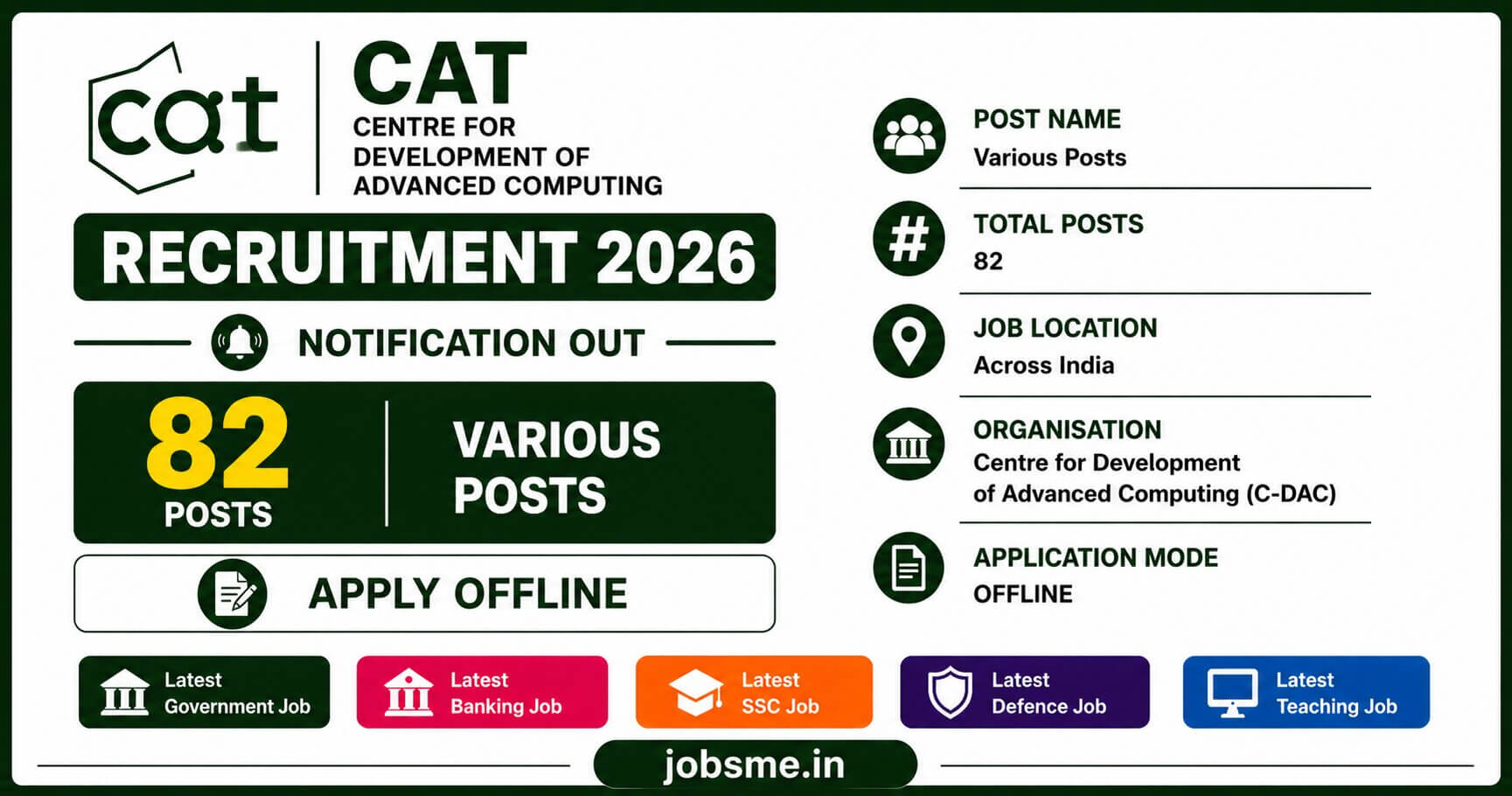 cat

CAT
CENTRE FOR DEVELOPMENT OF ADVANCED COMPUTING

RECRUITMENT 2026

NOTIFICATION OUT

82
POSTS

VARIOUS POSTS

APPLY OFFLINE

POST NAME
Various Posts

TOTAL POSTS
82

JOB LOCATION
Across India

ORGANISATION
Centre for Development of Advanced Computing (C-DAC)

APPLICATION MODE
OFFLINE

Latest Government Job

Latest Banking Job

Latest SSC Job

Latest Defence Job

Latest Teaching Job

jobsme.in